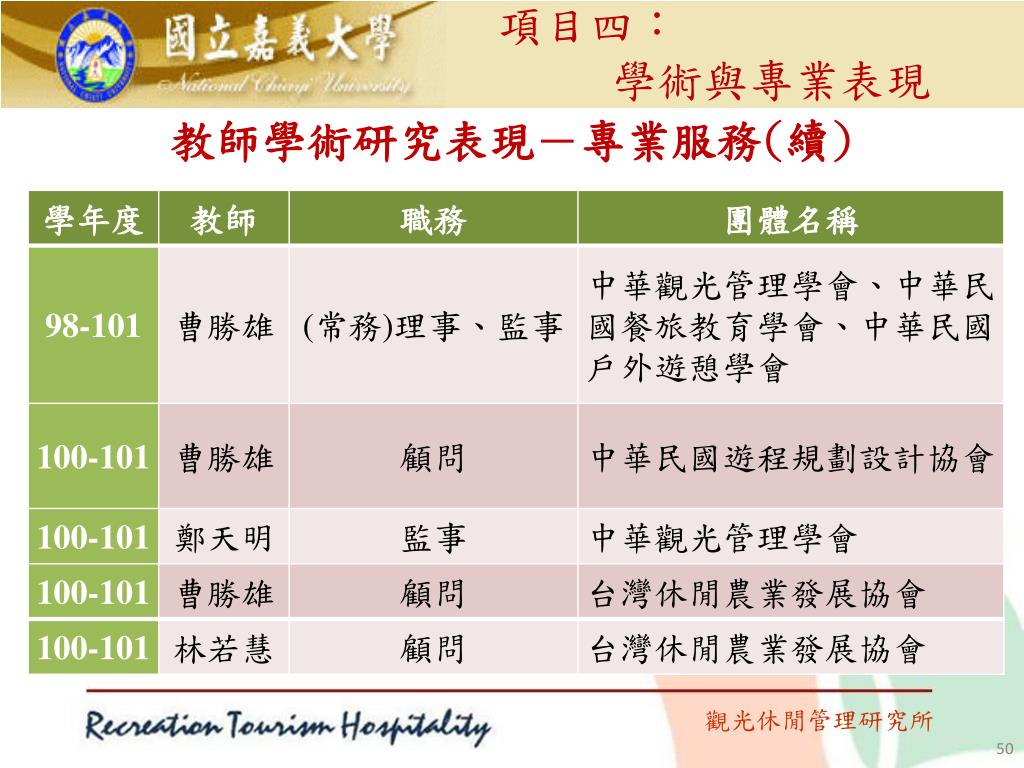 國立嘉義大學
National Chiayi University

項目四：
學術與專業表現

教師學術研究表現－專業服務(續)

| 學年度 | 教師 | 職務 | 團體名稱 |
|---|---|---|---|
| 98-101 | 曹勝雄 | (常務)理事、監事 | 中華觀光管理學會、中華民國餐旅教育學會、中華民國戶外遊憩學會 |
| 100-101 | 曹勝雄 | 顧問 | 中華民國遊程規劃設計協會 |
| 100-101 | 鄭天明 | 監事 | 中華觀光管理學會 |
| 100-101 | 曹勝雄 | 顧問 | 台灣休閒農業發展協會 |
| 100-101 | 林若慧 | 顧問 | 台灣休閒農業發展協會 |

Recreation Tourism Hospitality

觀光休閒管理研究所

50